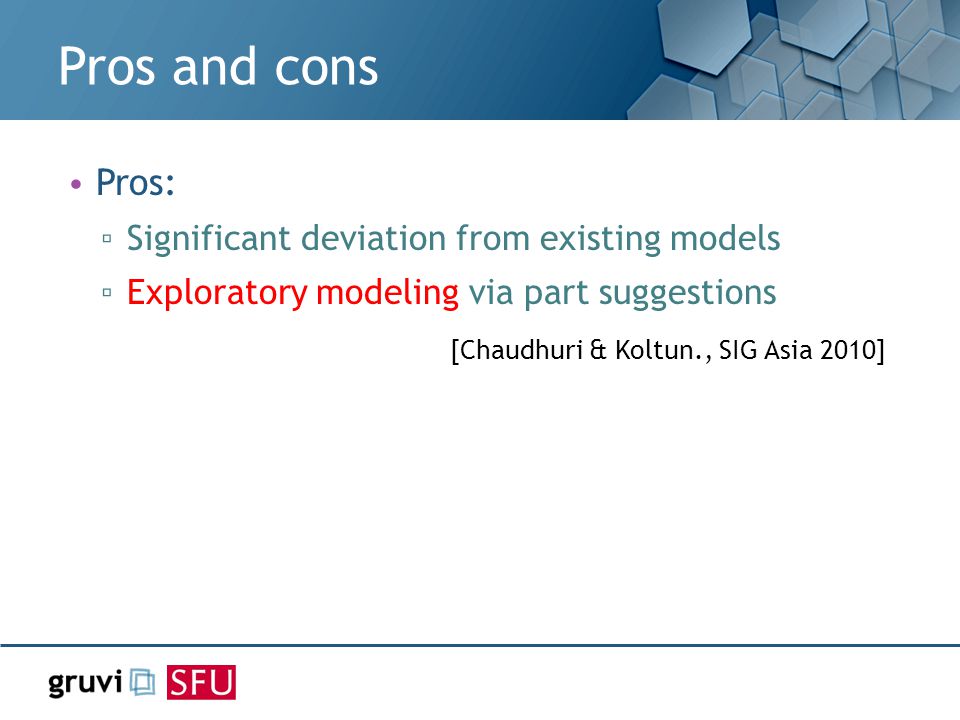 Pros and cons

• Pros:
  ▫ Significant deviation from existing models
  ▫ Exploratory modeling via part suggestions

[Chaudhuri & Koltun., SIG Asia 2010]

gruvi SFU